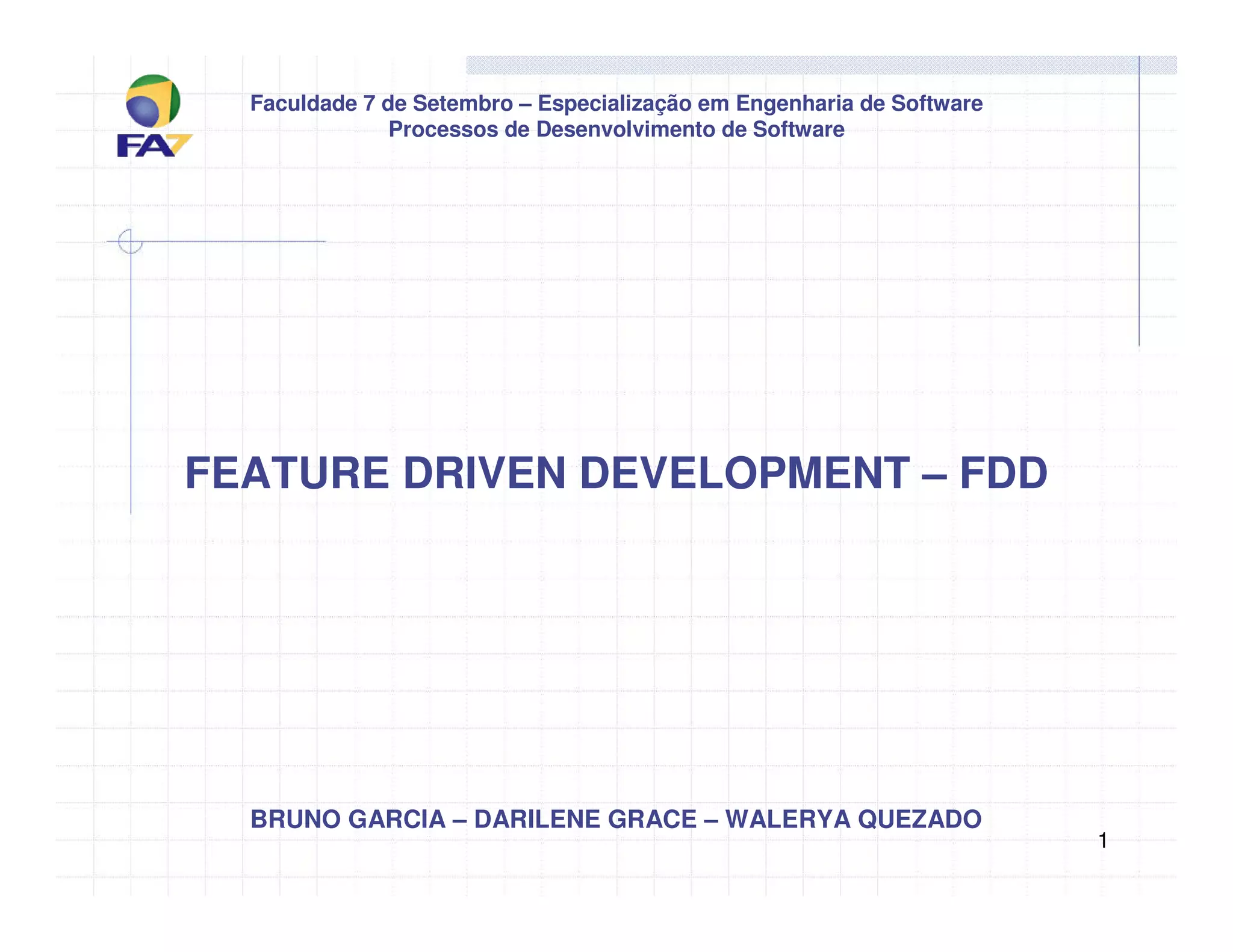 FA7

Faculdade 7 de Setembro – Especialização em Engenharia de Software
Processos de Desenvolvimento de Software

FEATURE DRIVEN DEVELOPMENT – FDD

BRUNO GARCIA – DARILENE GRACE – WALERYA QUEZADO

1